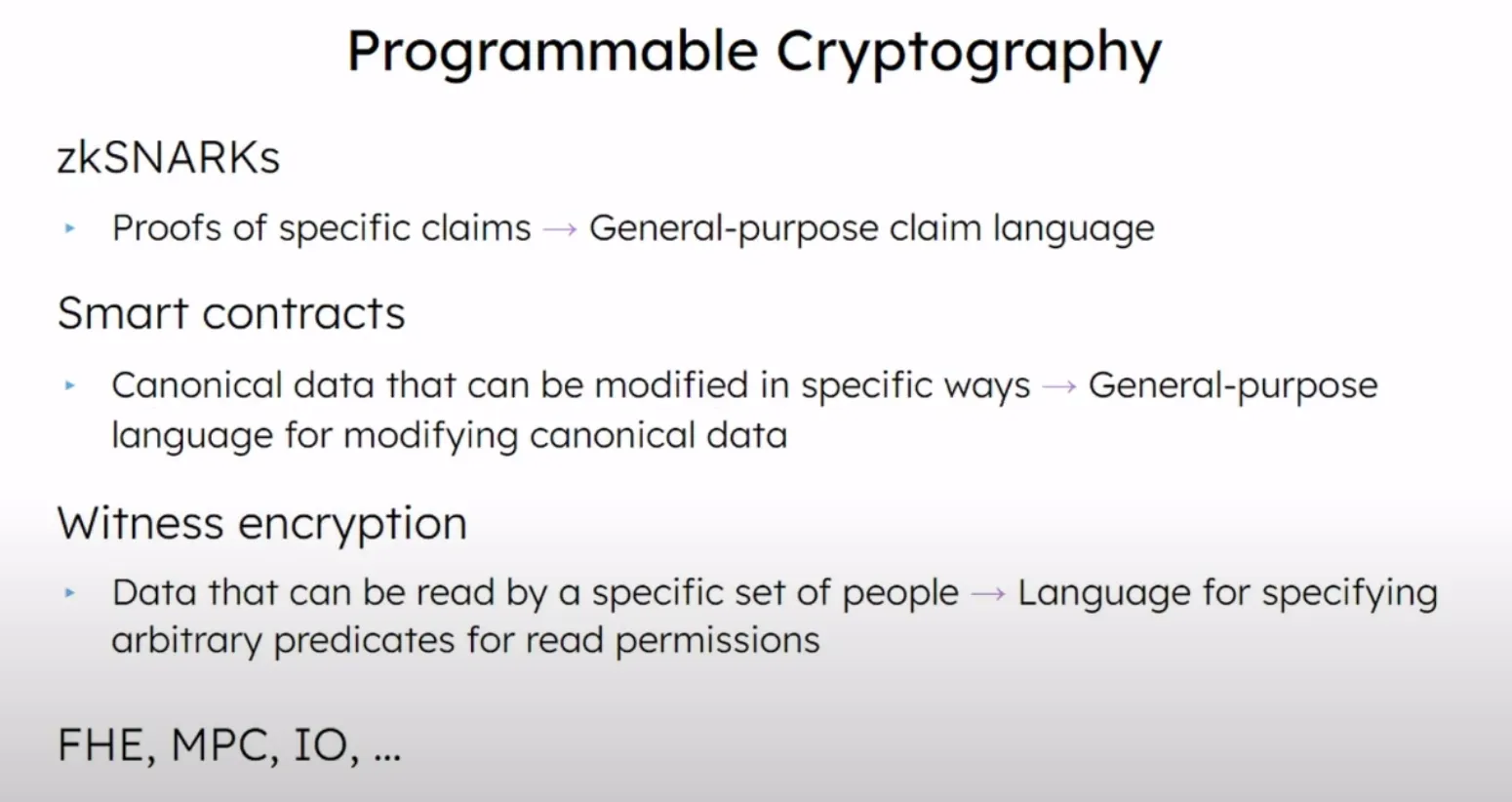 Programmable Cryptography

zkSNARKs

▸ Proofs of specific claims → General-purpose claim language

Smart contracts

▸ Canonical data that can be modified in specific ways → General-purpose language for modifying canonical data

Witness encryption

▸ Data that can be read by a specific set of people → Language for specifying arbitrary predicates for read permissions

FHE, MPC, IO, ...